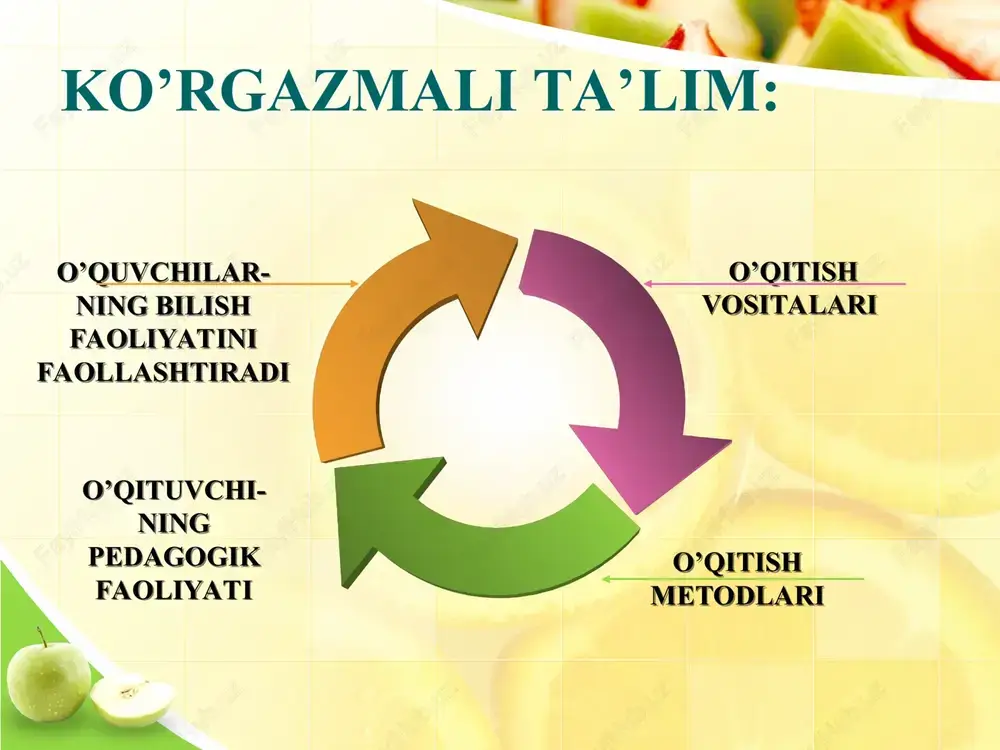 KO’RGAZMALI TA’LIM:

O’QUVCHILARNING BILISH FAOLIYATINI FAOLLASHTIRADI

O’QITISH VOSITALARI

O’QITUVCHINING PEDAGOGIK FAOLIYATI

O’QITISH METODLARI